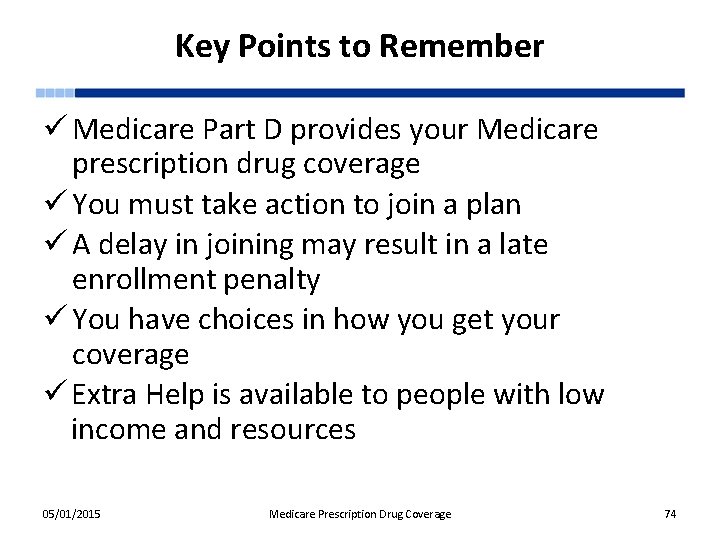 Key Points to Remember

✓ Medicare Part D provides your Medicare prescription drug coverage

✓ You must take action to join a plan

✓ A delay in joining may result in a late enrollment penalty

✓ You have choices in how you get your coverage

✓ Extra Help is available to people with low income and resources

05/01/2015 Medicare Prescription Drug Coverage 74